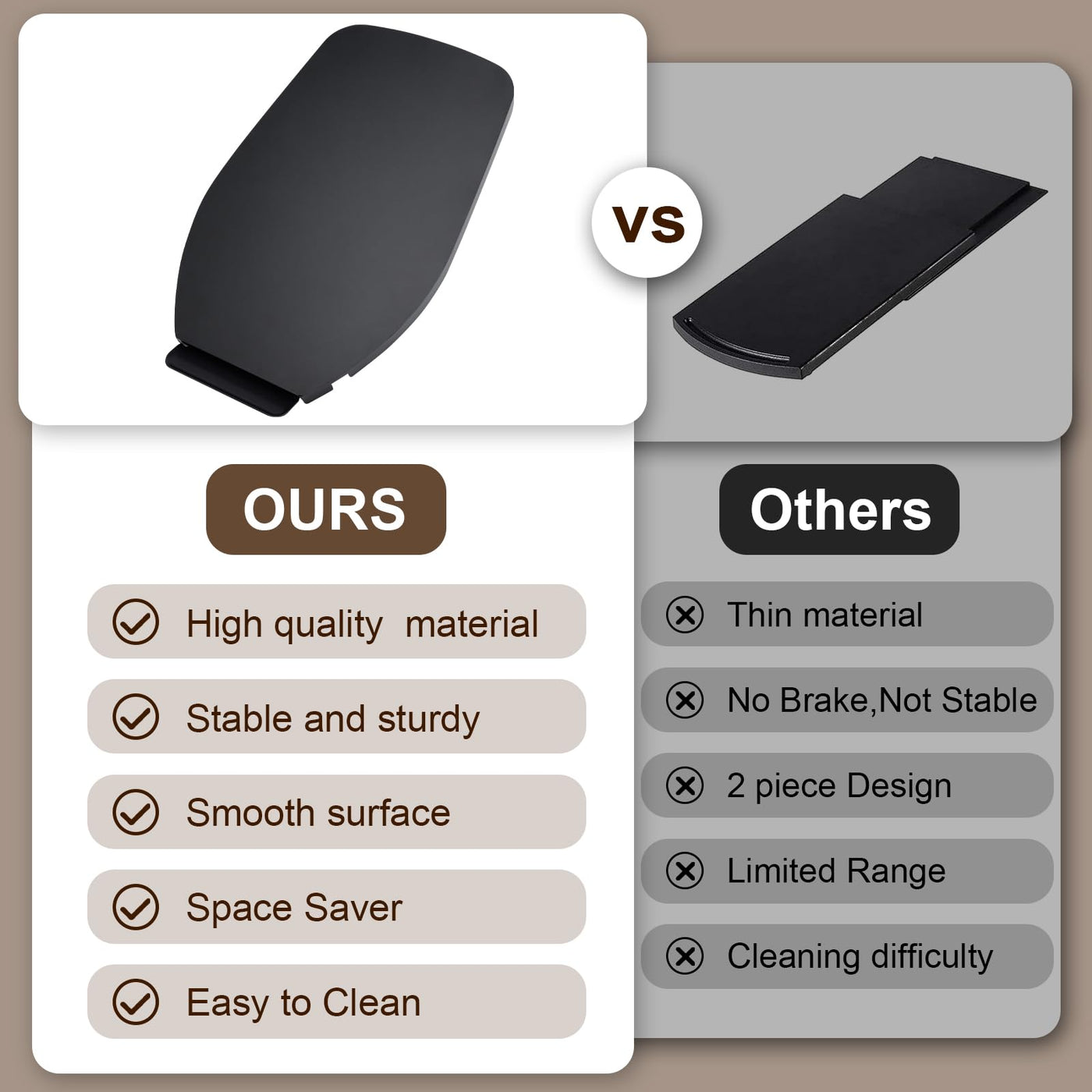 VS

OURS

High quality material

Stable and sturdy

Smooth surface

Space Saver

Easy to Clean

Others

Thin material

No Brake,Not Stable

2 piece Design

Limited Range

Cleaning difficulty